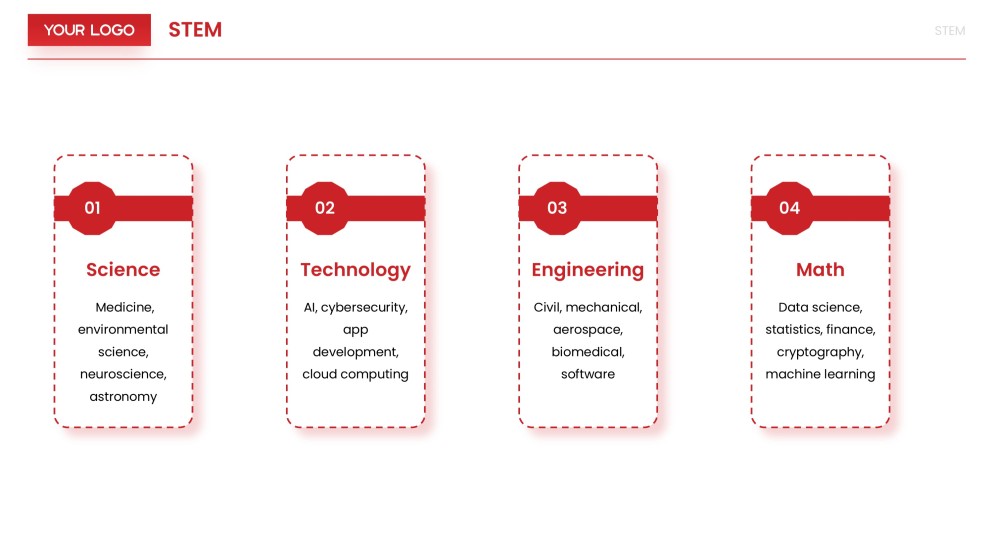 YOUR LOGO STEM

STEM

01

Science

Medicine, environmental science, neuroscience, astronomy

02

Technology

AI, cybersecurity, app development, cloud computing

03

Engineering

Civil, mechanical, aerospace, biomedical, software

04

Math

Data science, statistics, finance, cryptography, machine learning